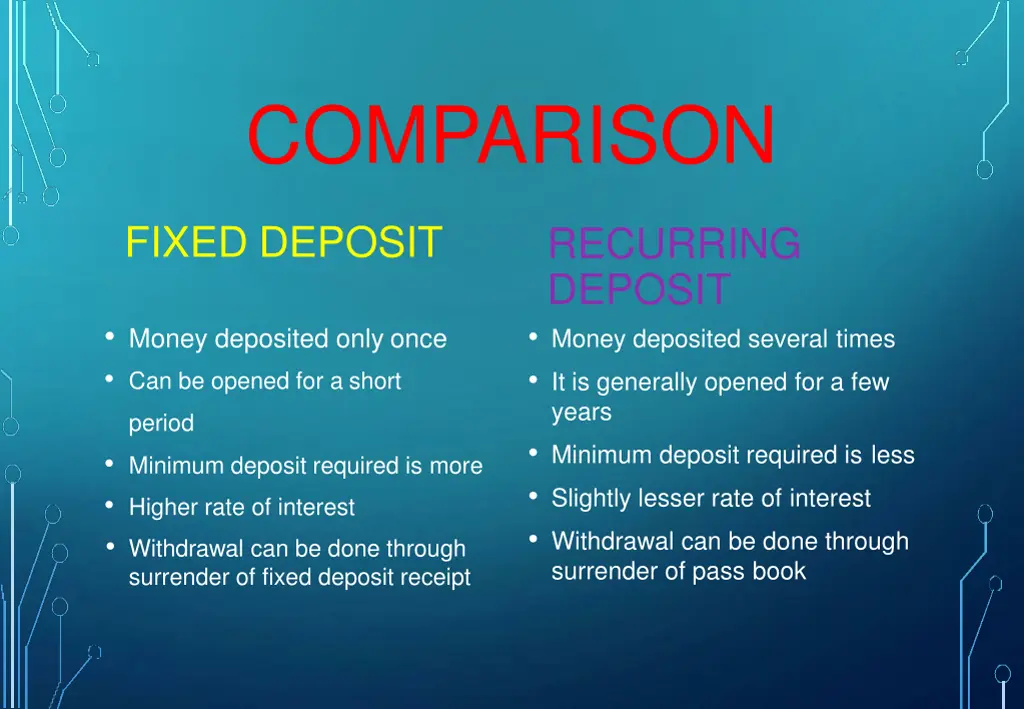 COMPARISON

FIXED DEPOSIT

• Money deposited only once
• Can be opened for a short period
• Minimum deposit required is more
• Higher rate of interest
• Withdrawal can be done through surrender of fixed deposit receipt

RECURRING DEPOSIT

• Money deposited several times
• It is generally opened for a few years
• Minimum deposit required is less
• Slightly lesser rate of interest
• Withdrawal can be done through surrender of pass book